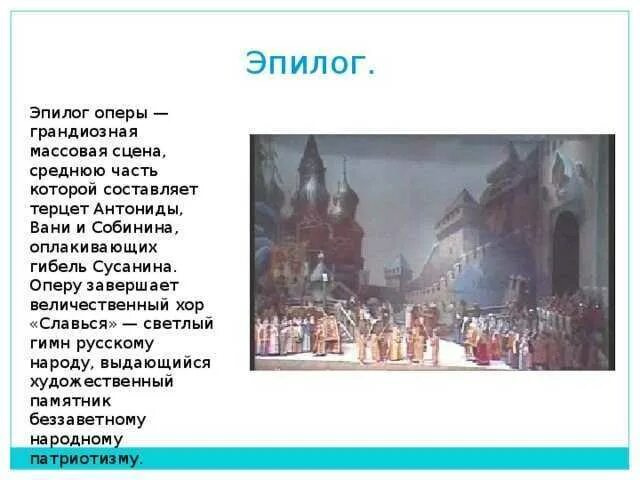 Эпилог.

Эпилог оперы — грандиозная массовая сцена, среднюю часть которой составляет терцет Антониды, Вани и Собинина, оплакивающих гибель Сусанина. Оперу завершает величественный хор «Славься» — светлый гимн русскому народу, выдающийся художественный памятник беззаветному народному патриотизму.